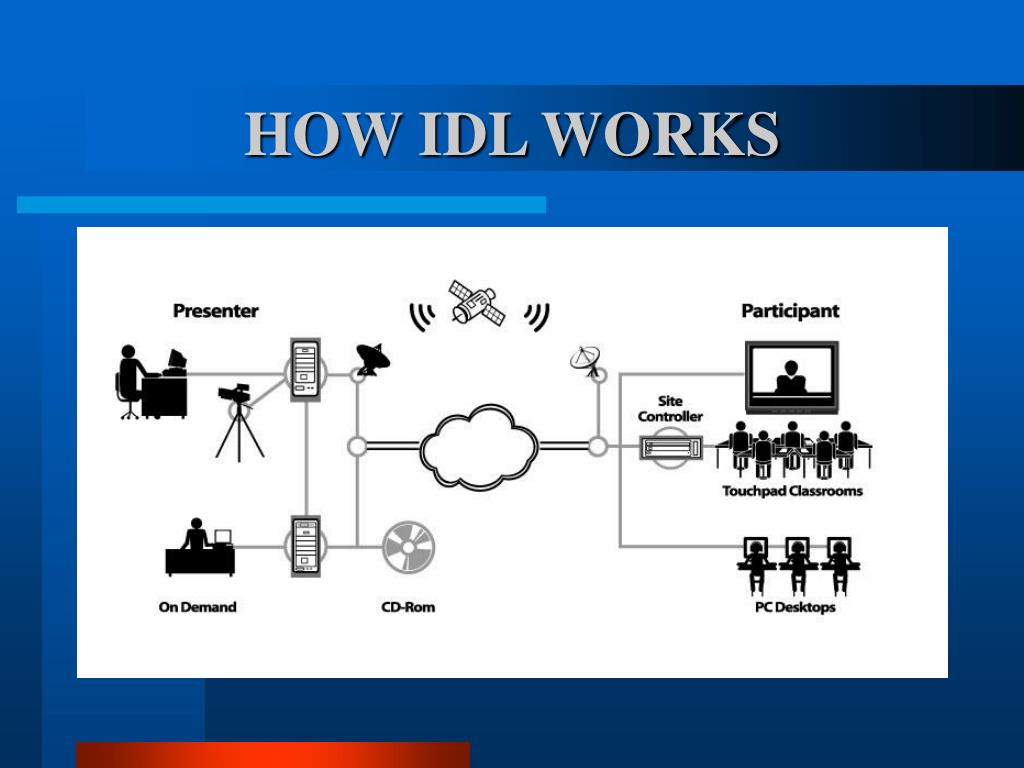 HOW IDL WORKS

Presenter

Participant

Site Controller

Touchpad Classrooms

On Demand

CD-Rom

PC Desktops